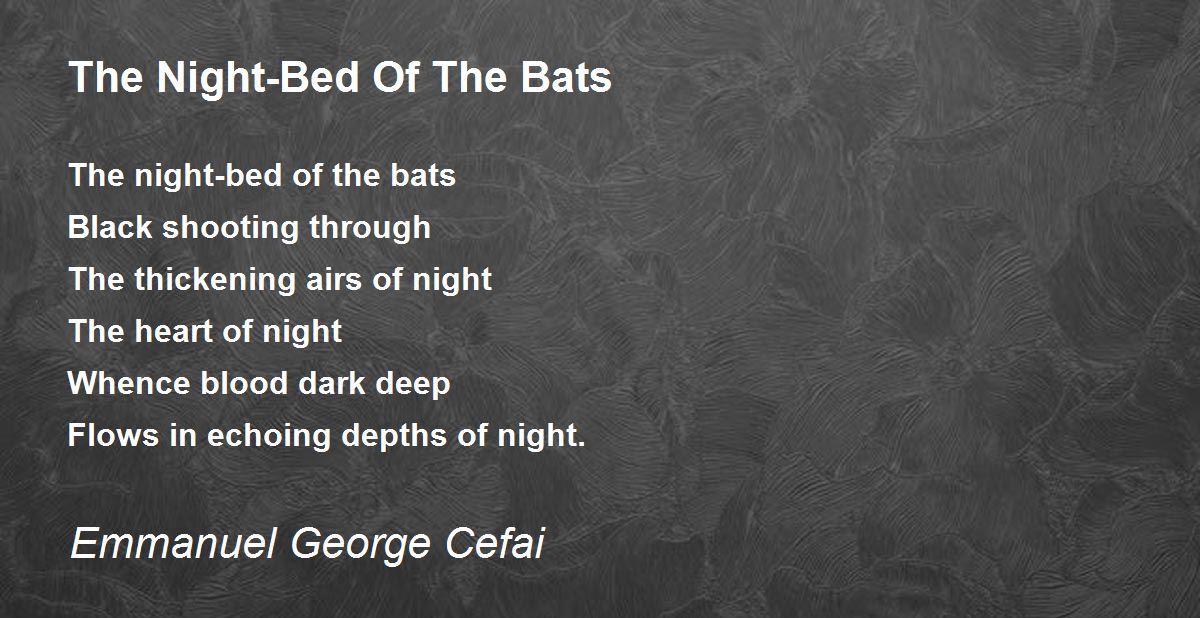 The Night-Bed Of The Bats

The night-bed of the bats
Black shooting through
The thickening airs of night
The heart of night
Whence blood dark deep
Flows in echoing depths of night.

Emmanuel George Cefai